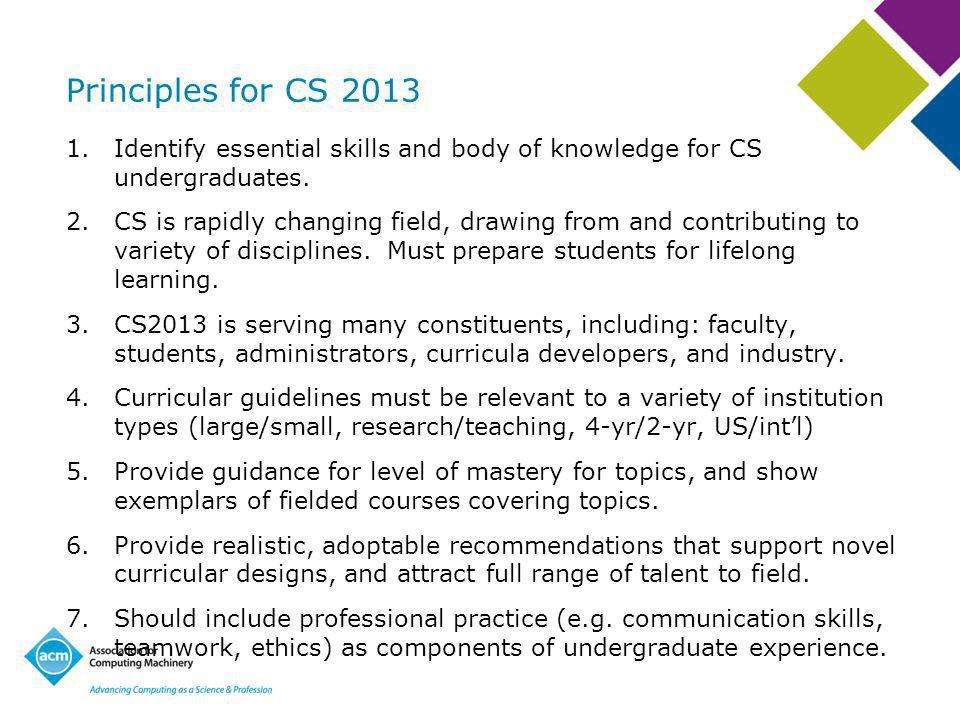 Principles for CS 2013

1. Identify essential skills and body of knowledge for CS undergraduates.

2. CS is rapidly changing field, drawing from and contributing to variety of disciplines. Must prepare students for lifelong learning.

3. CS2013 is serving many constituents, including: faculty, students, administrators, curricula developers, and industry.

4. Curricular guidelines must be relevant to a variety of institution types (large/small, research/teaching, 4-yr/2-yr, US/int'l)

5. Provide guidance for level of mastery for topics, and show exemplars of fielded courses covering topics.

6. Provide realistic, adoptable recommendations that support novel curricular designs, and attract full range of talent to field.

7. Should include professional practice (e.g. communication skills, teamwork, ethics) as components of undergraduate experience.

acm
Association for Computing Machinery
Advancing Computing as a Science & Profession